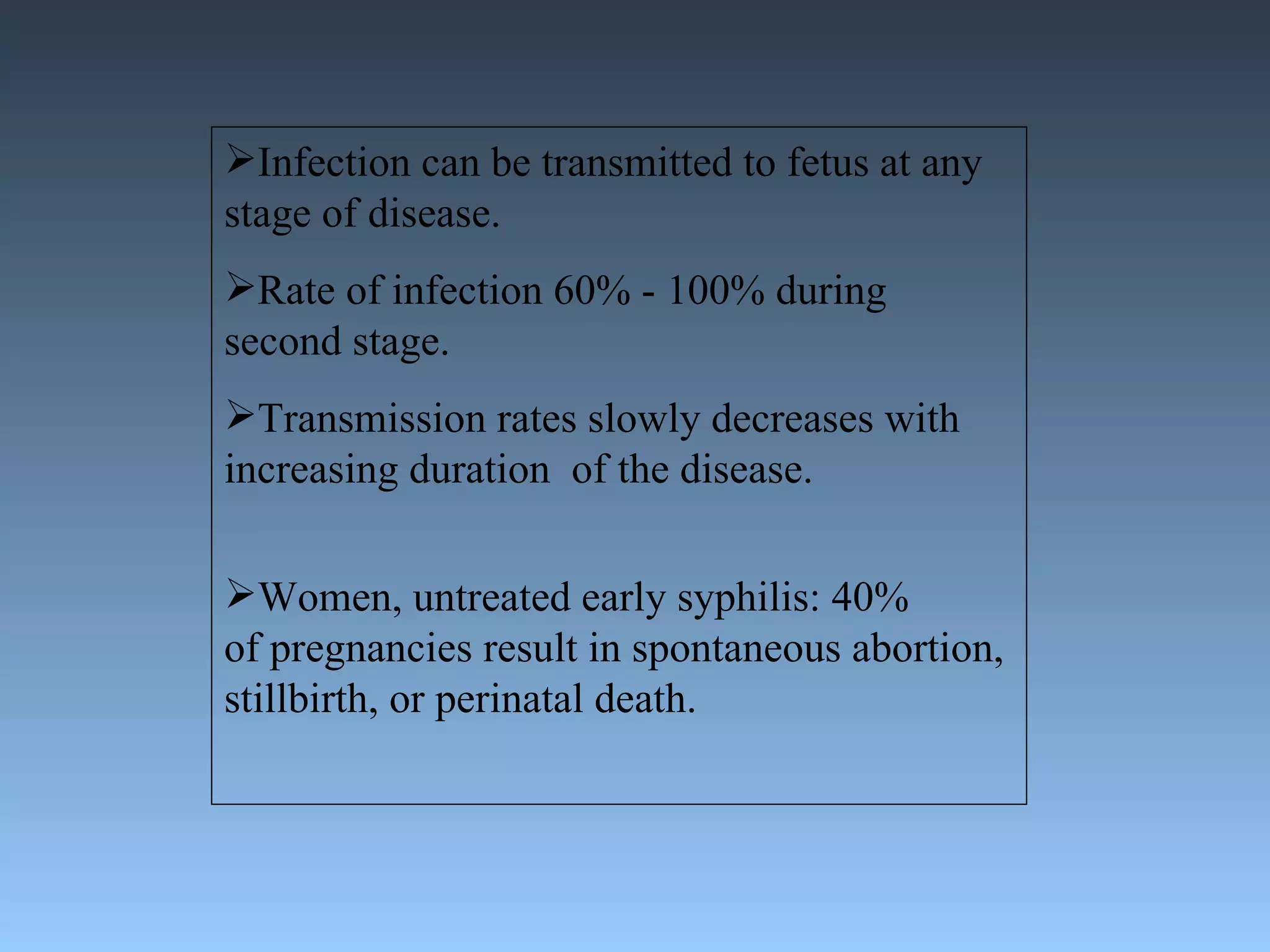 ➢Infection can be transmitted to fetus at any stage of disease.

➢Rate of infection 60% - 100% during second stage.

➢Transmission rates slowly decreases with increasing duration of the disease.

➢Women, untreated early syphilis: 40% of pregnancies result in spontaneous abortion, stillbirth, or perinatal death.